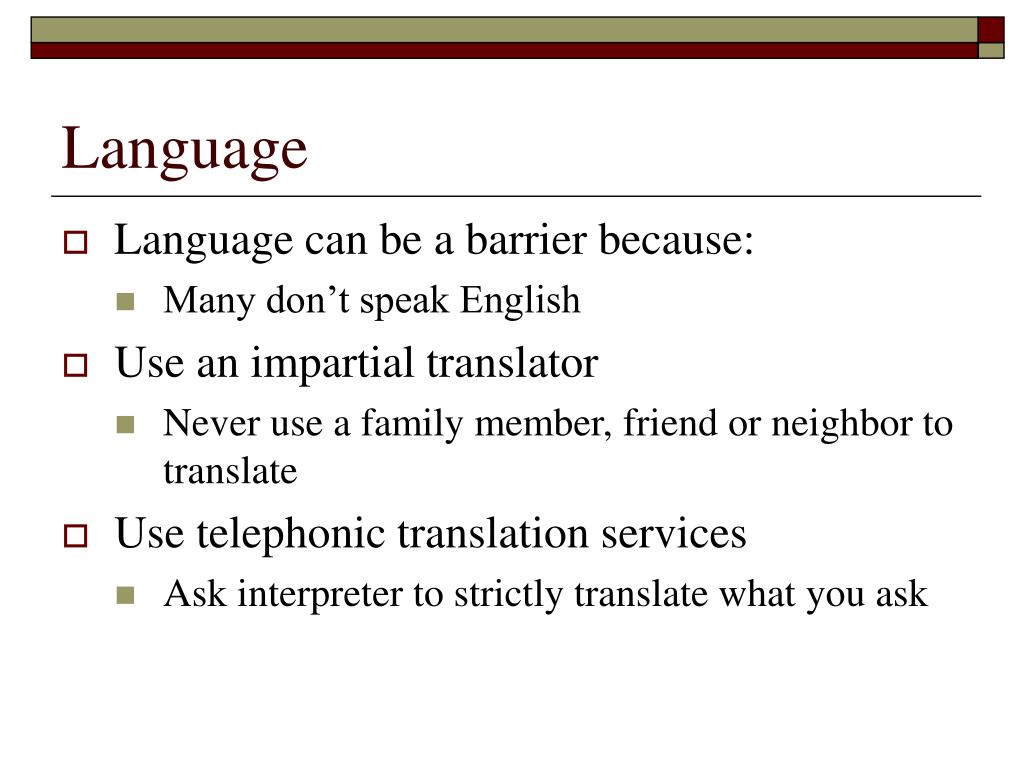 Language

Language can be a barrier because:
Many don’t speak English

Use an impartial translator
Never use a family member, friend or neighbor to translate

Use telephonic translation services
Ask interpreter to strictly translate what you ask